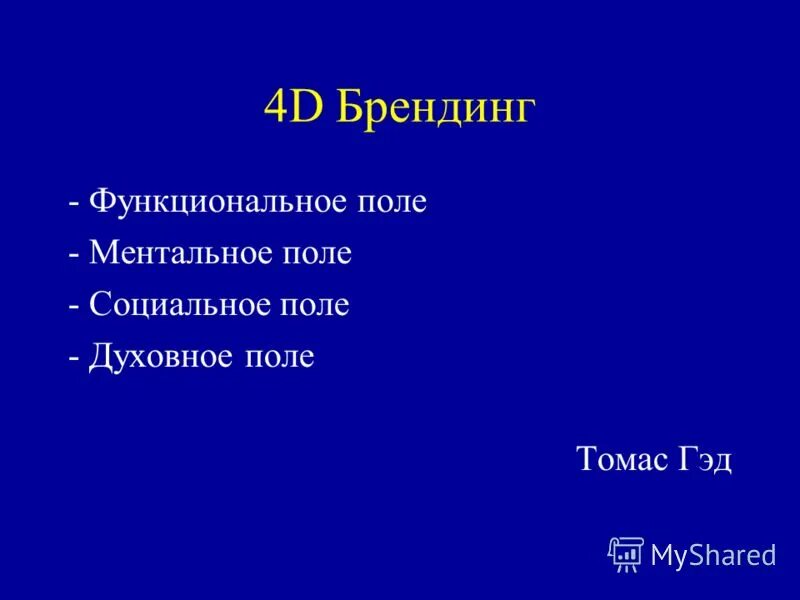 4D Брендинг

- Функциональное поле
- Ментальное поле
- Социальное поле
- Духовное поле

Томас Гэд

MyShared